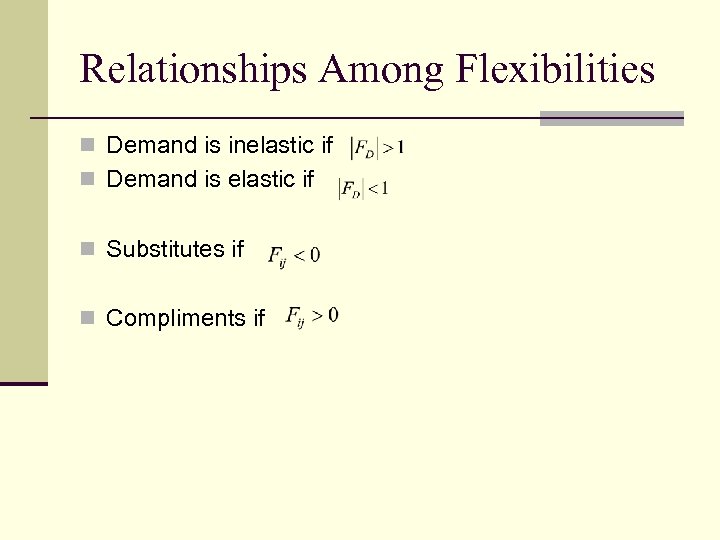 Relationships Among Flexibilities

Demand is inelastic if $|F_D| > 1$
Demand is elastic if $|F_D| < 1$

Substitutes if $F_{ij} < 0$

Compliments if $F_{ij} > 0$